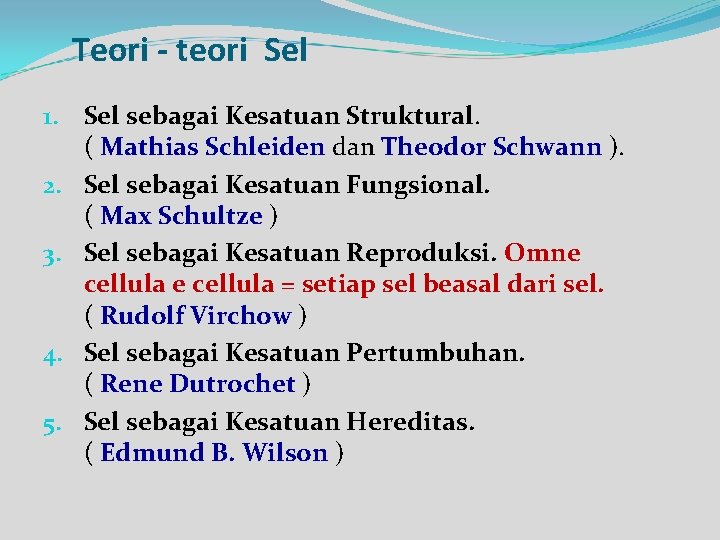 Teori - teori Sel

1. Sel sebagai Kesatuan Struktural. ( Mathias Schleiden dan Theodor Schwann ).
2. Sel sebagai Kesatuan Fungsional. ( Max Schultze )
3. Sel sebagai Kesatuan Reproduksi. Omne cellula e cellula = setiap sel beasal dari sel. ( Rudolf Virchow )
4. Sel sebagai Kesatuan Pertumbuhan. ( Rene Dutrochet )
5. Sel sebagai Kesatuan Hereditas. ( Edmund B. Wilson )